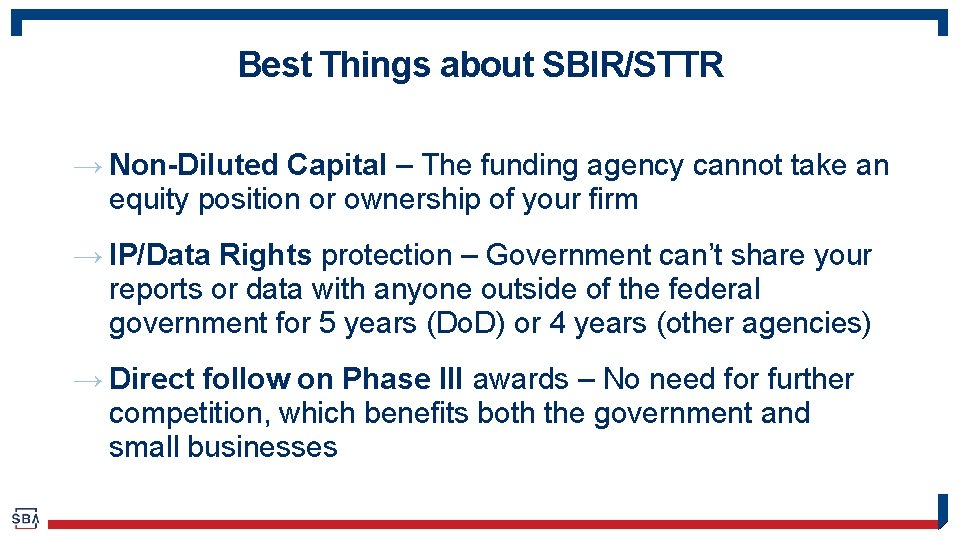 Best Things about SBIR/STTR

→ Non-Diluted Capital – The funding agency cannot take an equity position or ownership of your firm

→ IP/Data Rights protection – Government can't share your reports or data with anyone outside of the federal government for 5 years (DoD) or 4 years (other agencies)

→ Direct follow on Phase III awards – No need for further competition, which benefits both the government and small businesses

SBA